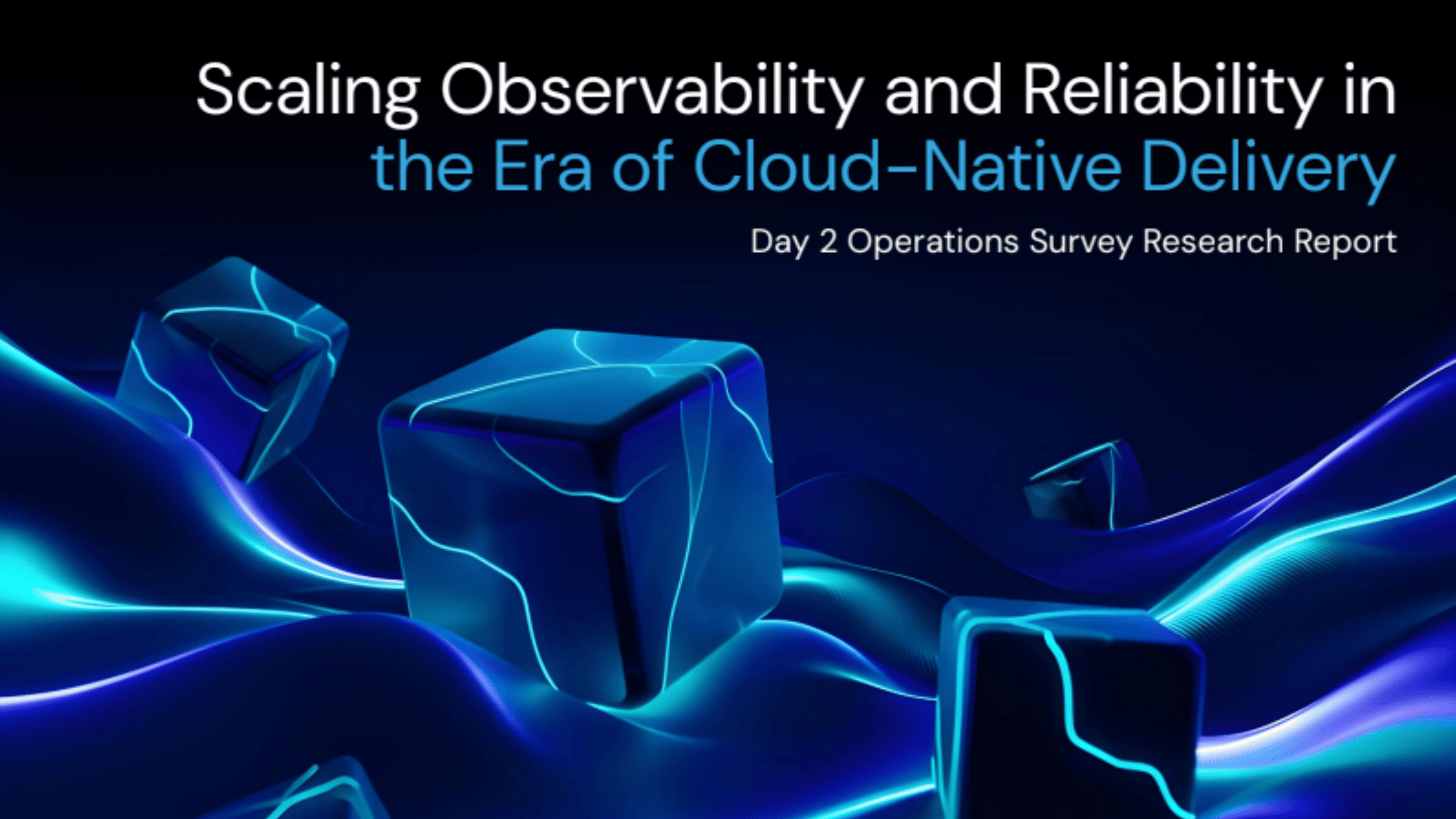 Scaling Observability and Reliability in the Era of Cloud-Native Delivery

Day 2 Operations Survey Research Report